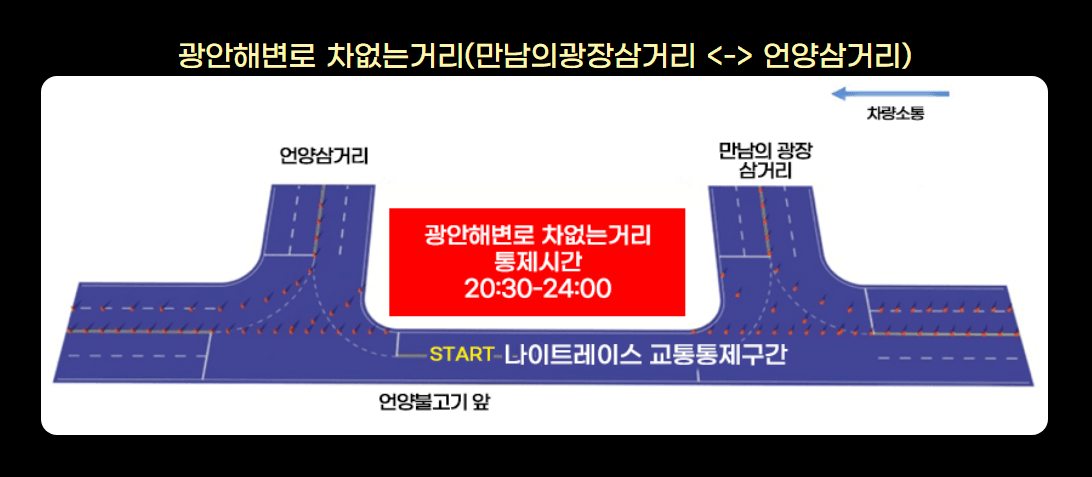 광안해변로 차없는거리(만남의광장삼거리 <-> 언양삼거리)

차량소통

언양삼거리

만남의 광장 삼거리

광안해변로 차없는거리
통제시간
20:30-24:00

START 나이트레이스 교통통제구간

언양불고기 앞